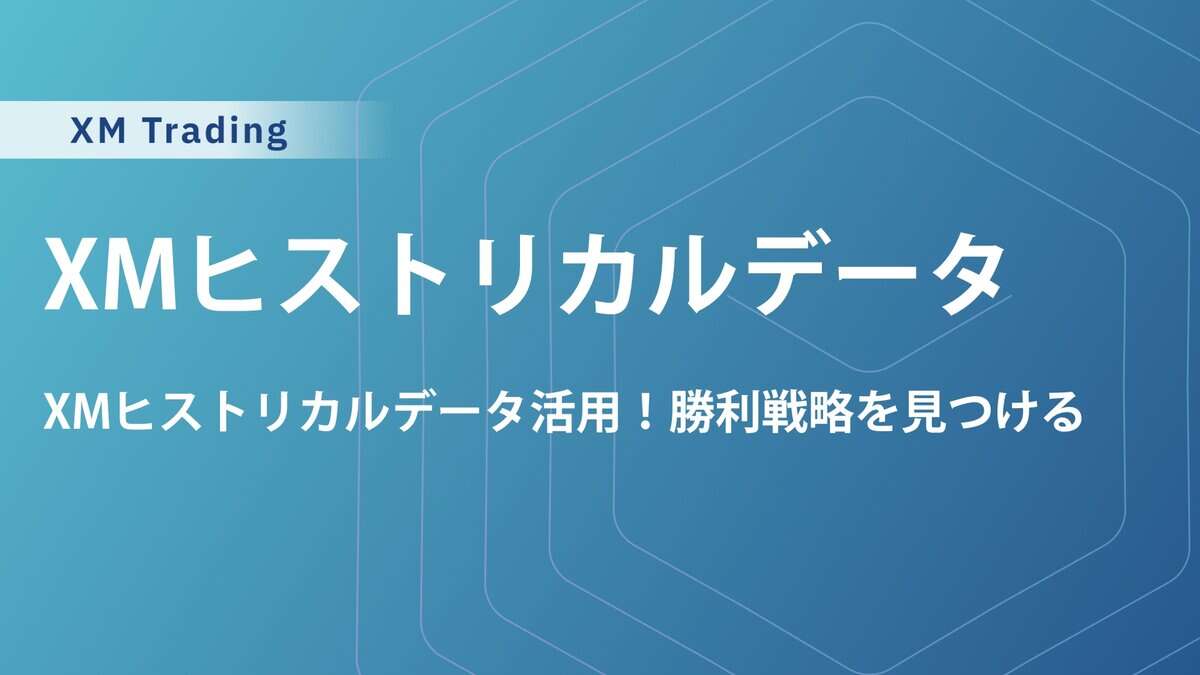 XM Trading

XMヒストリカルデータ

XMヒストリカルデータ活用！勝利戦略を見つける